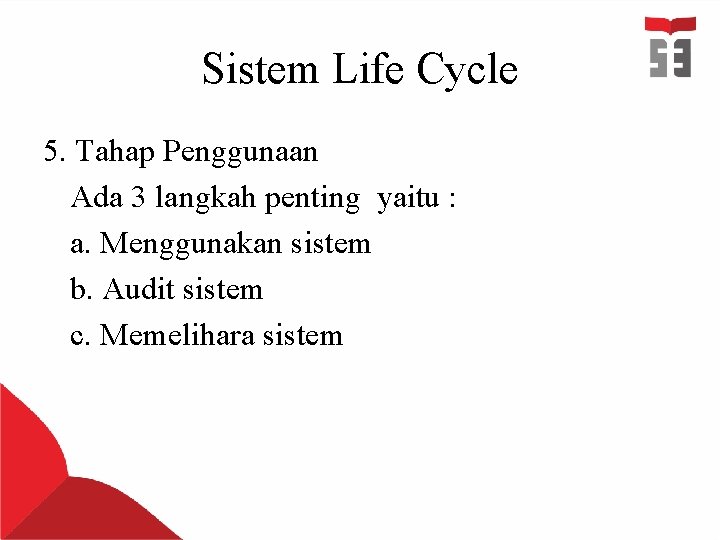 Sistem Life Cycle

5. Tahap Penggunaan
Ada 3 langkah penting yaitu :
a. Menggunakan sistem
b. Audit sistem
c. Memelihara sistem